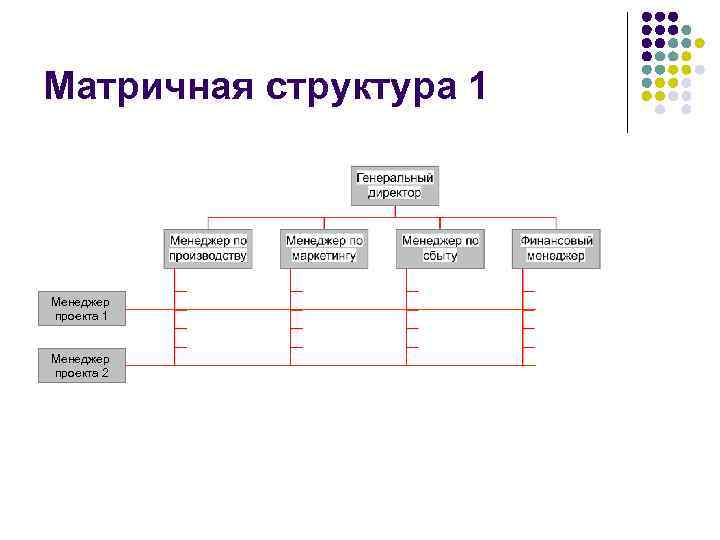 Матричная структура 1

Генеральный директор

Менеджер по производству

Менеджер по маркетингу

Менеджер по сбыту

Финансовый менеджер

Менеджер проекта 1

Менеджер проекта 2